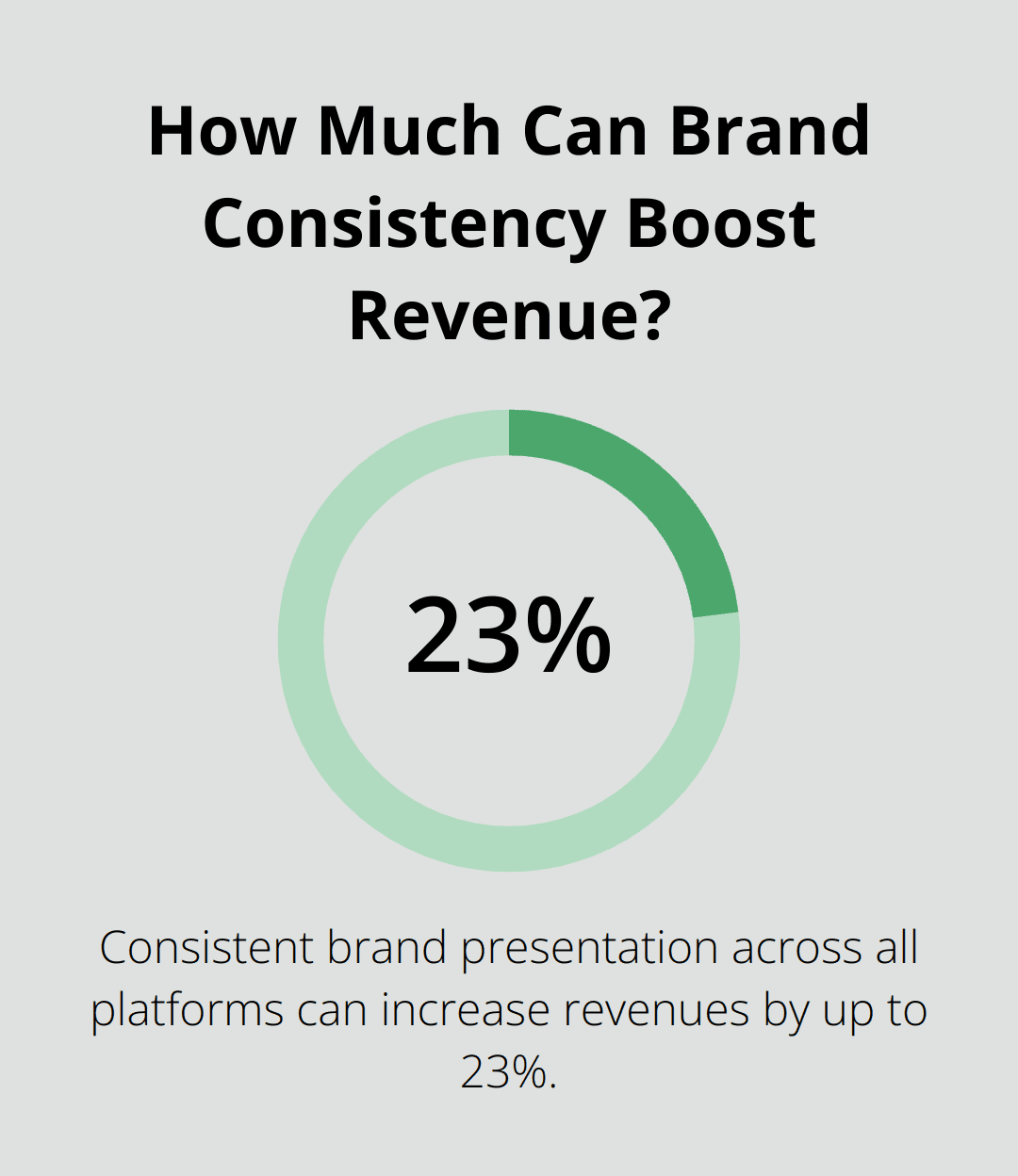 How Much Can Brand Consistency Boost Revenue?

23%

Consistent brand presentation across all platforms can increase revenues by up to 23%.